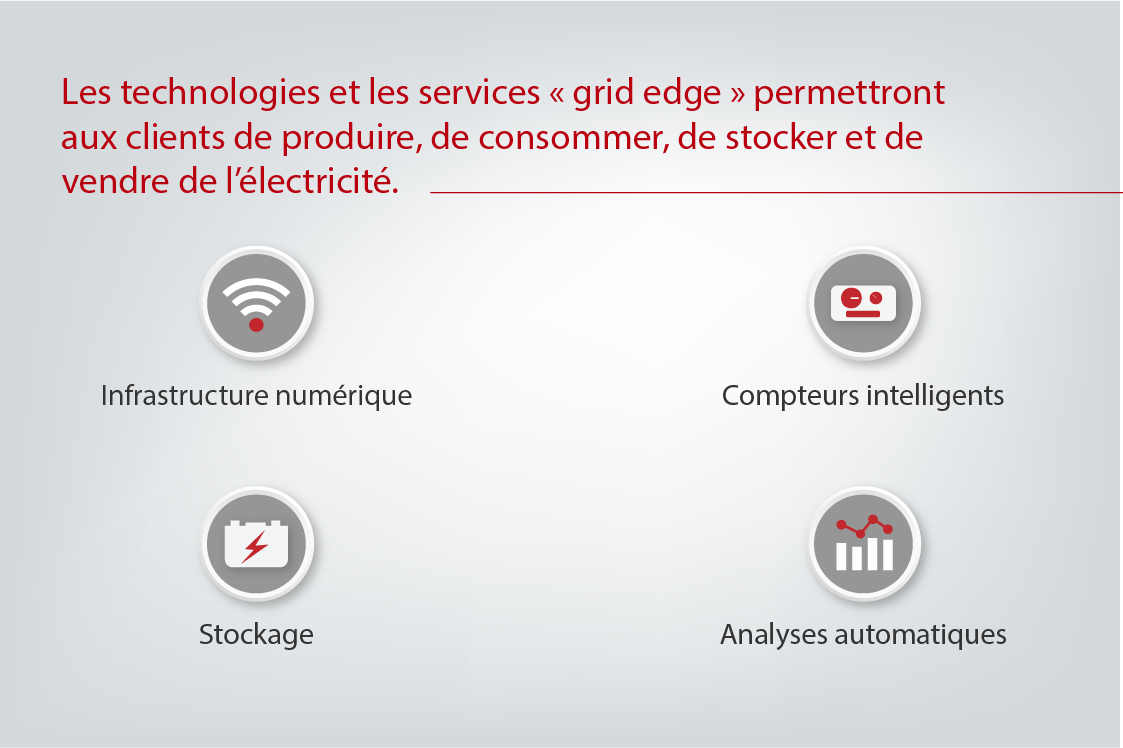 Les technologies et les services « grid edge » permettront aux clients de produire, de consommer, de stocker et de vendre de l'électricité.

Infrastructure numérique

Compteurs intelligents

Stockage

Analyses automatiques